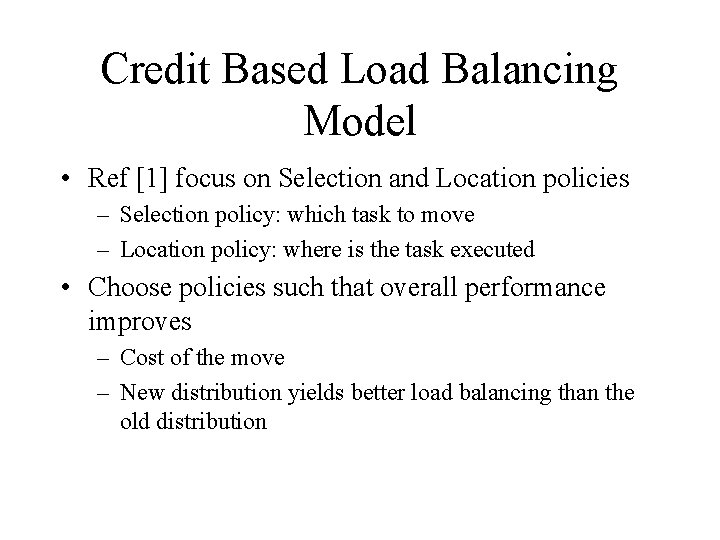 Credit Based Load Balancing Model

• Ref [1] focus on Selection and Location policies
– Selection policy: which task to move
– Location policy: where is the task executed

• Choose policies such that overall performance improves
– Cost of the move
– New distribution yields better load balancing than the old distribution